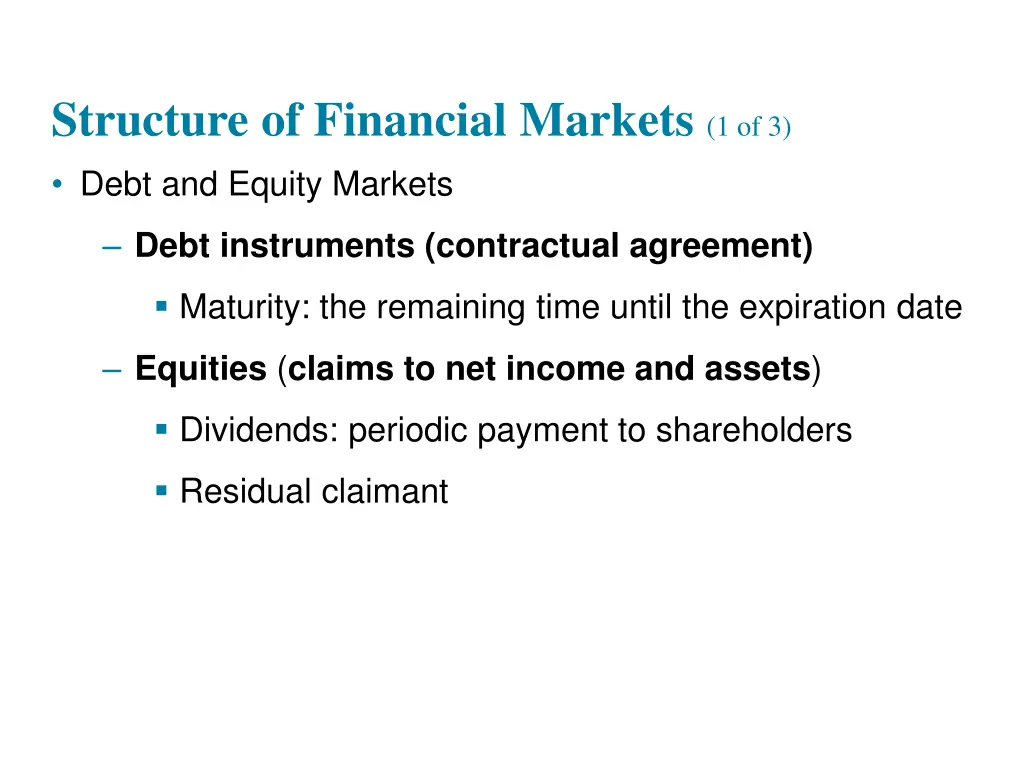 Structure of Financial Markets (1 of 3)

• Debt and Equity Markets

– Debt instruments (contractual agreement)

▪ Maturity: the remaining time until the expiration date

– Equities (claims to net income and assets)

▪ Dividends: periodic payment to shareholders

▪ Residual claimant